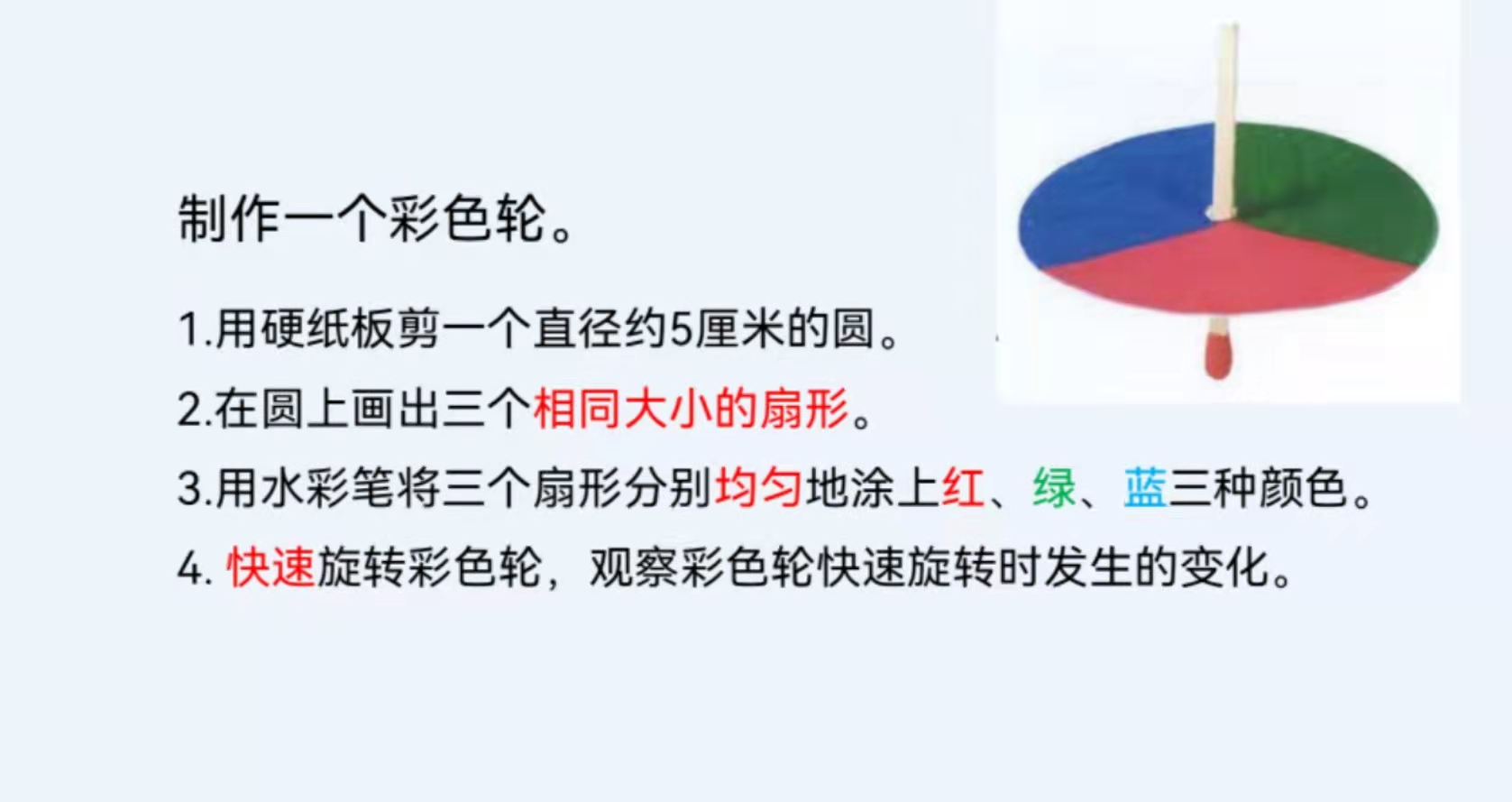 制作一个彩色轮。

1.用硬纸板剪一个直径约5厘米的圆。

2.在圆上画出三个相同大小的扇形。

3.用水彩笔将三个扇形分别均匀地涂上红、绿、蓝三种颜色。

4. 快速旋转彩色轮，观察彩色轮快速旋转时发生的变化。